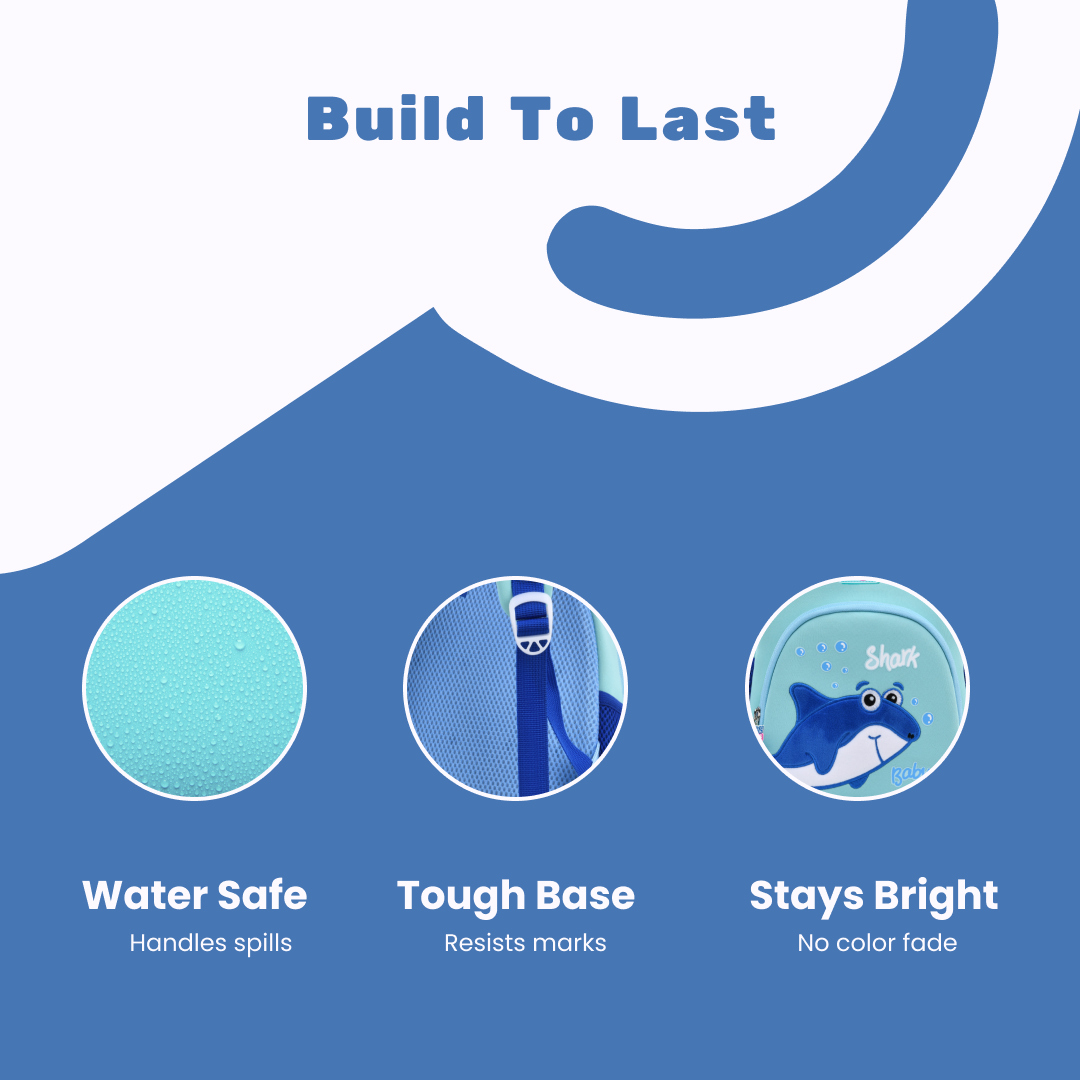 Build To Last

Shark

Bab

Water Safe
Handles spills

Tough Base
Resists marks

Stays Bright
No color fade